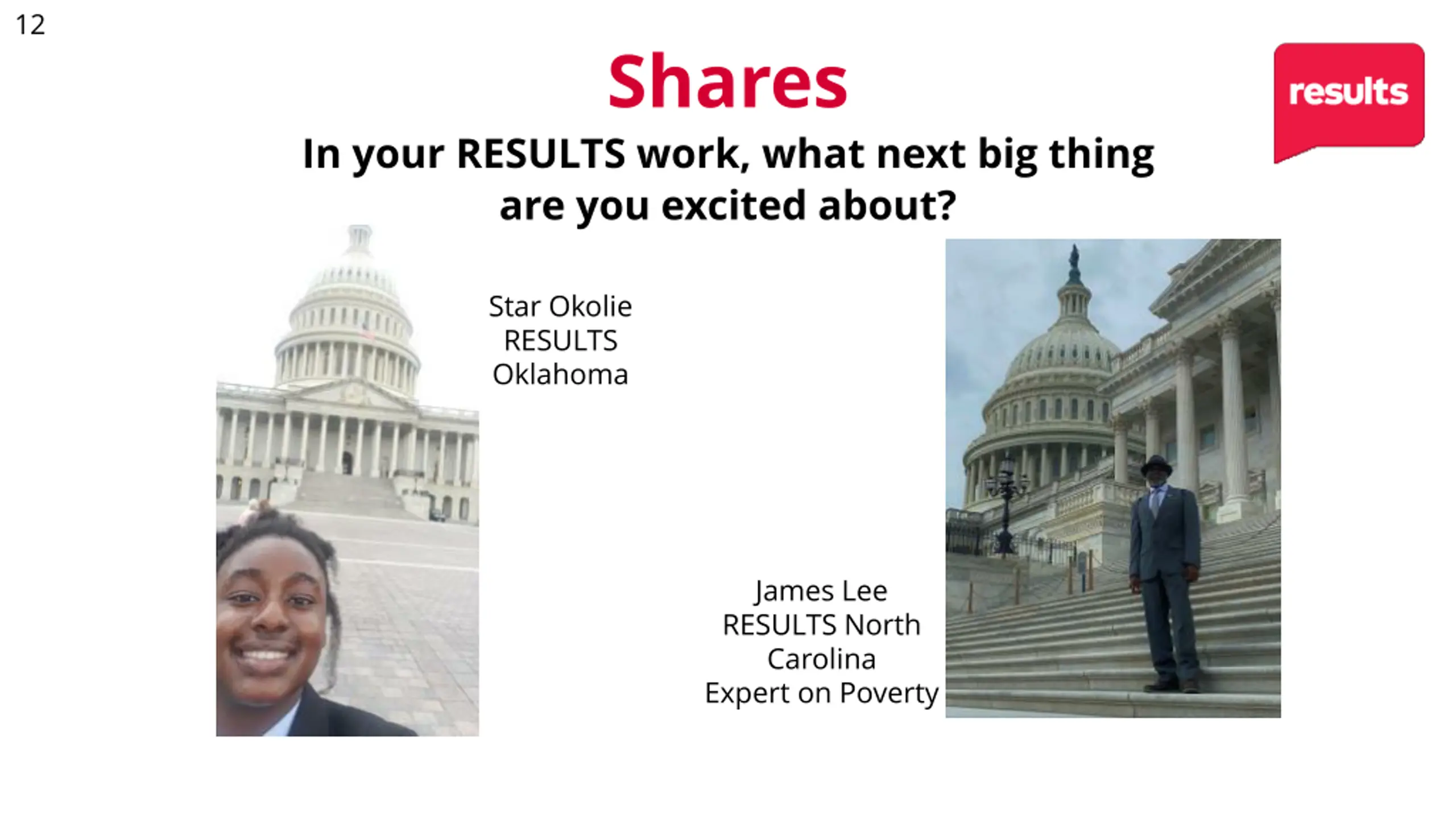 12

Shares

results

In your RESULTS work, what next big thing are you excited about?

Star Okolie
RESULTS
Oklahoma

James Lee
RESULTS North Carolina
Expert on Poverty